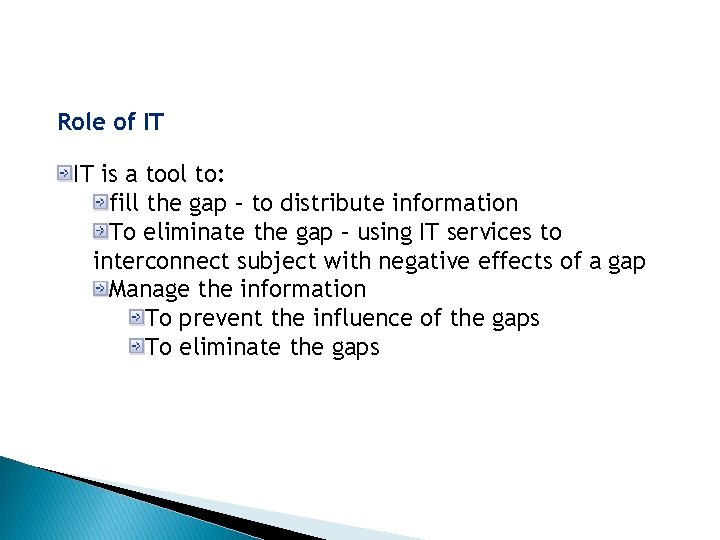 Role of IT

IT is a tool to:

fill the gap – to distribute information

To eliminate the gap – using IT services to interconnect subject with negative effects of a gap

Manage the information

To prevent the influence of the gaps

To eliminate the gaps